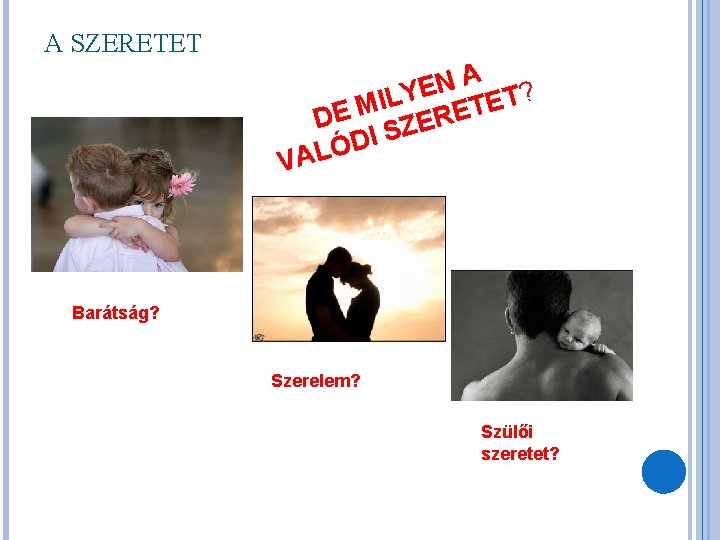 A SZERETET

DE MILYEN A VALÓDI SZERETET?

Barátság?

Szerelem?

Szülői szeretet?